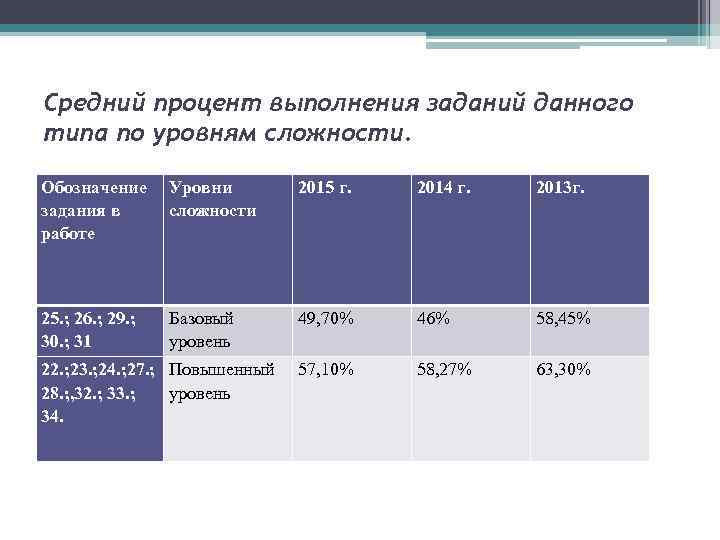 Средний процент выполнения заданий данного типа по уровням сложности.

| Обозначение задания в работе | Уровни сложности | 2015 г. | 2014 г. | 2013г. |
|---|---|---|---|---|
| 25.; 26.; 29.; 30.; 31 | Базовый уровень | 49,70% | 46% | 58,45% |
| 22.;23.;24.;27.; 28.;,32.; 33.; 34. | Повышенный уровень | 57,10% | 58,27% | 63,30% |